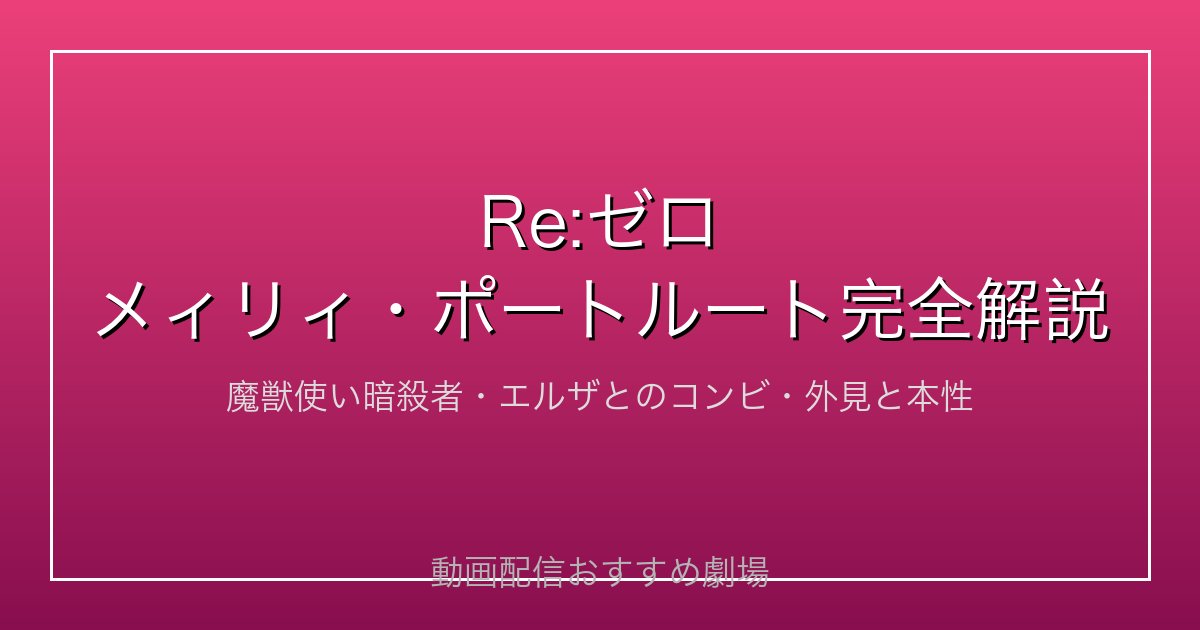 Re:ゼロ
メィリィ・ポートルート完全解説

魔獣使い暗殺者・エルザとのコンビ・外見と本性

動画配信おすすめ劇場